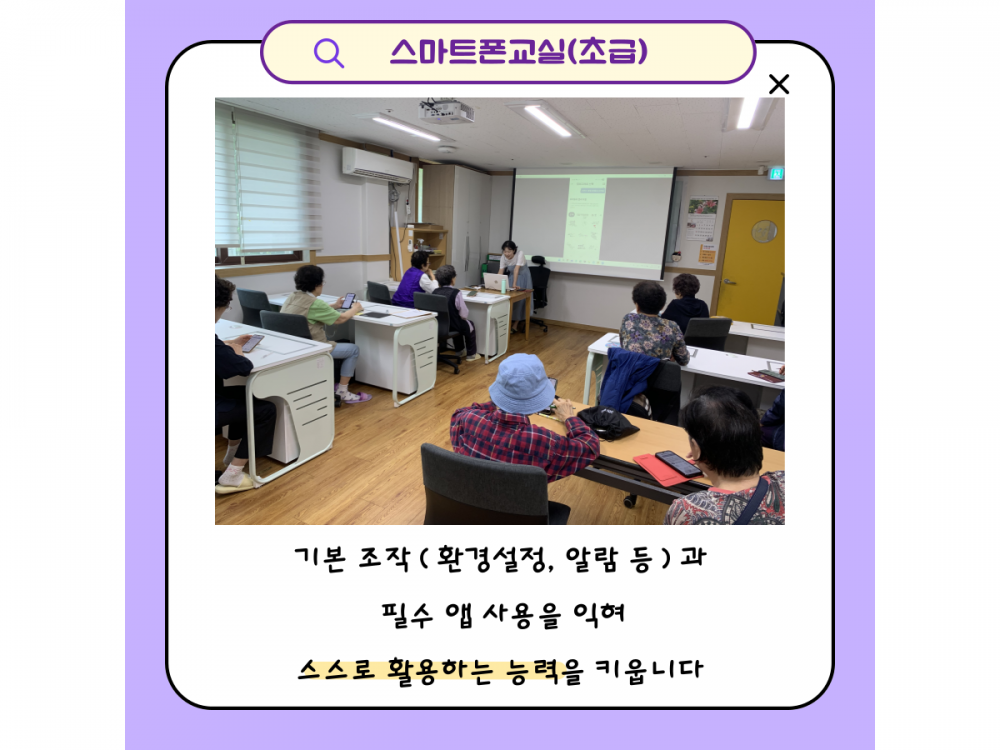 스마트폰교실(초급)

기본 조작 ( 환경설정, 알람 등 ) 과

필수 앱 사용을 익혀

스스로 활용하는 능력을 키웁니다